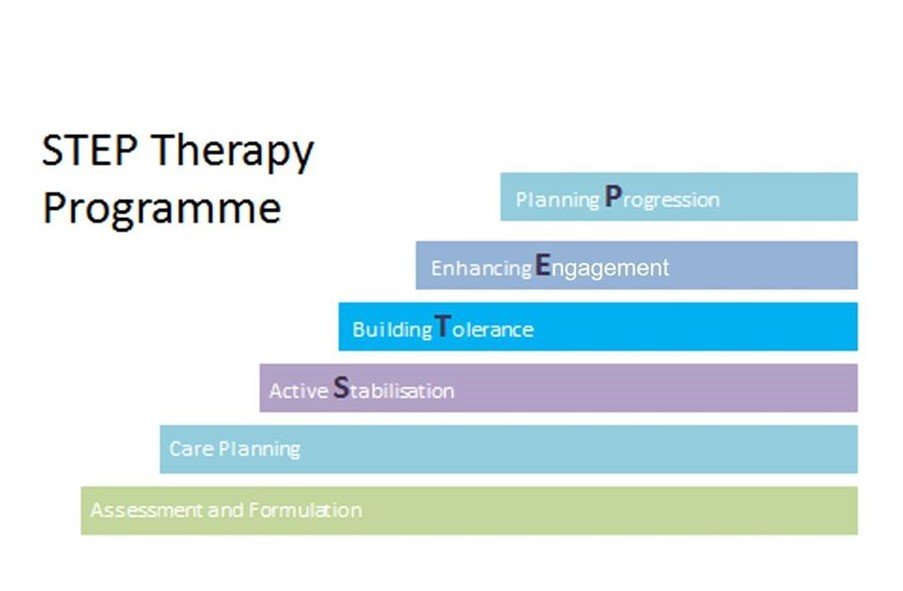 STEP Therapy Programme

Planning Progression

Enhancing Engagement

Building Tolerance

Active Stabilisation

Care Planning

Assessment and Formulation